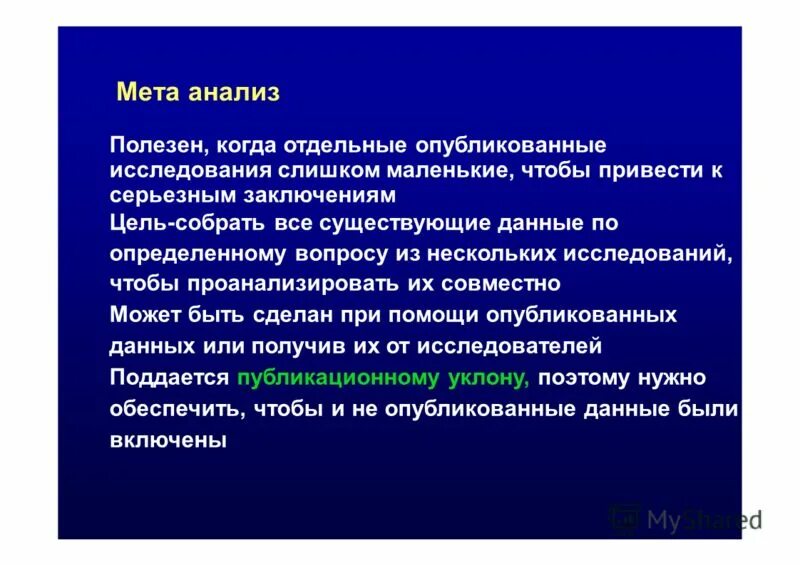 Мета анализ

Полезен, когда отдельные опубликованные исследования слишком маленькие, чтобы привести к серьезным заключениям

Цель-собрать все существующие данные по определенному вопросу из нескольких исследований, чтобы проанализировать их совместно

Может быть сделан при помощи опубликованных данных или получив их от исследователей

Поддается публикационному уклону, поэтому нужно обеспечить, чтобы и не опубликованные данные были включены

MyShared